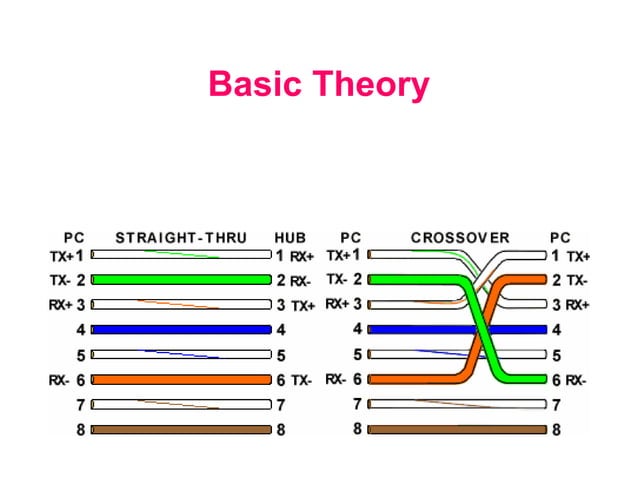 Basic Theory

PC STRAIGHT-THRU HUB

TX+ 1 1 RX+
TX- 2 2 RX-
RX+ 3 3 TX+
4 4
5 5
RX- 6 6 TX-
7 7
8 8

PC CROSSOVER PC

TX+ 1 1 TX+
TX- 2 2 TX-
RX+ 3 3 RX+
4 4
5 5
RX- 6 6 RX-
7 7
8 8